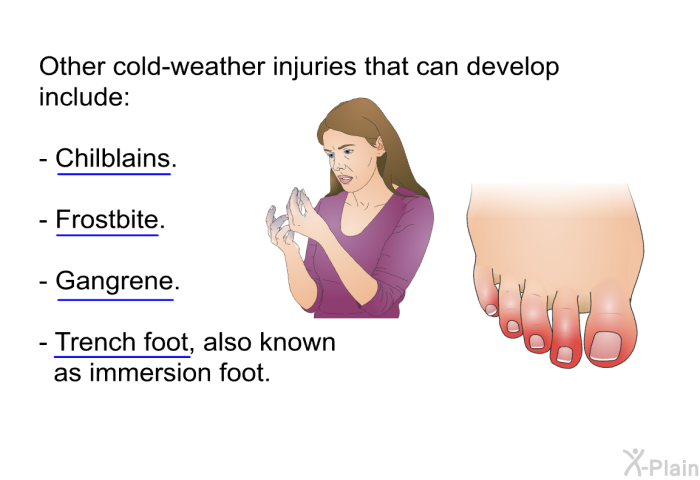 Other cold-weather injuries that can develop include:

- Chilblains.

- Frostbite.

- Gangrene.

- Trench foot, also known as immersion foot.

X-Plain